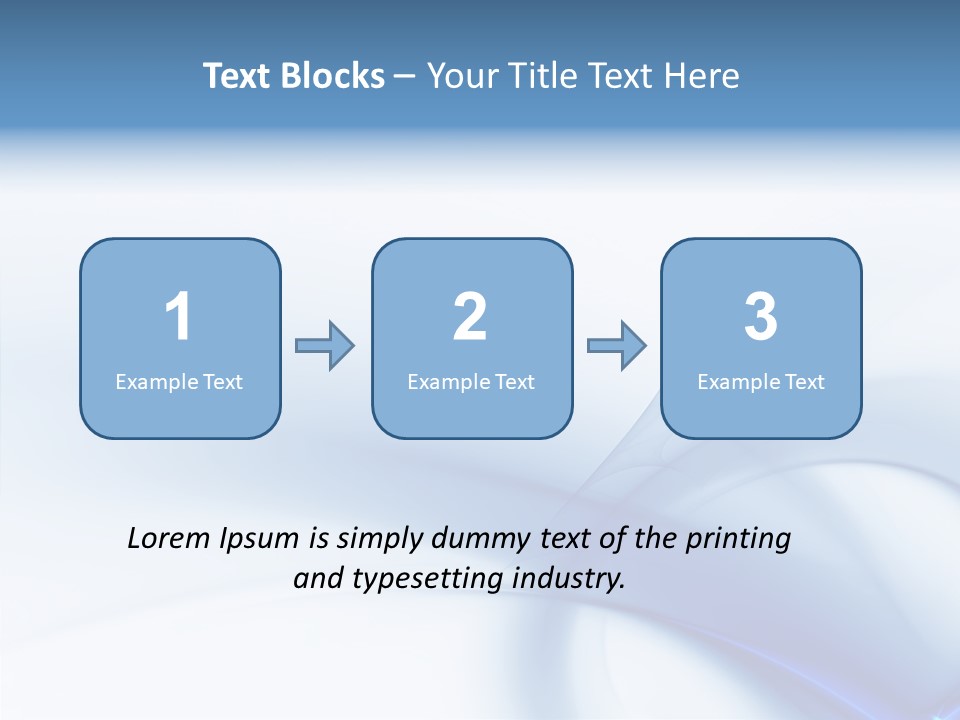 Text Blocks – Your Title Text Here

1
Example Text

2
Example Text

3
Example Text

Lorem Ipsum is simply dummy text of the printing and typesetting industry.